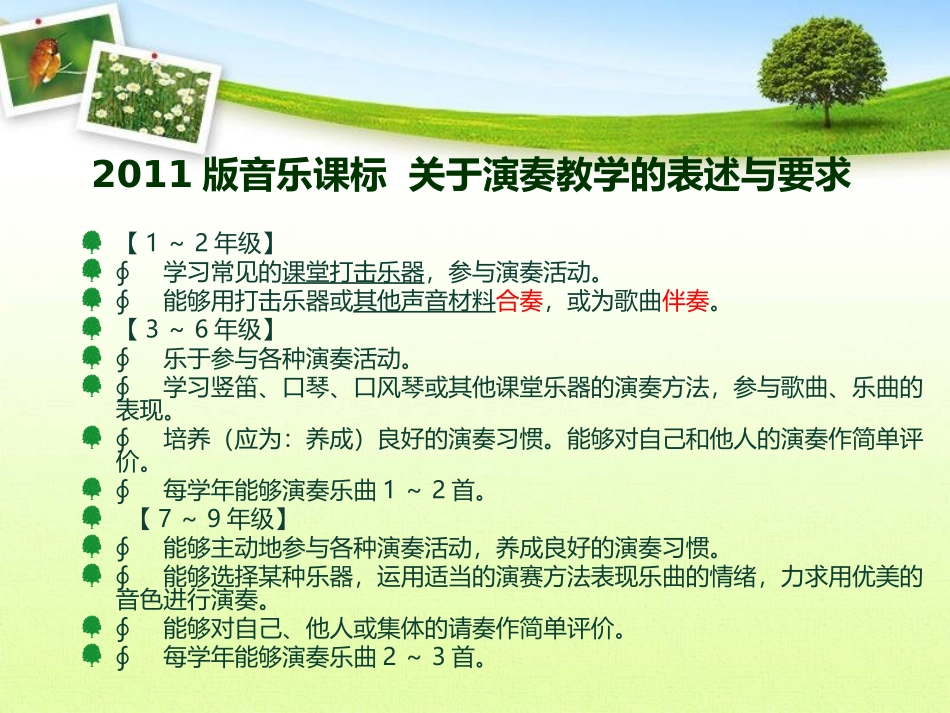 2011 版音乐课标 关于演奏教学的表述与要求

【 1 ～ 2 年级】

∮ 学习常见的课堂打击乐器，参与演奏活动。

∮ 能够用打击乐器或其他声音材料合奏，或为歌曲伴奏。

【 3 ～ 6 年级】

∮ 乐于参与各种演奏活动。

∮ 学习竖笛、口琴、口风琴或其他课堂乐器的演奏方法，参与歌曲、乐曲的表现。

∮ 培养（应为：养成）良好的演奏习惯。能够对自己和他人的演奏作简单评价。

∮ 每学年能够演奏乐曲 1 ～ 2 首。

【 7 ～ 9 年级】

∮ 能够主动地参与各种演奏活动，养成良好的演奏习惯。

∮ 能够选择某种乐器，运用适当的演赛方法表现乐曲的情绪，力求用优美的音色进行演奏。

∮ 能够对自己、他人或集体的请奏作简单评价。

∮ 每学年能够演奏乐曲 2 ～ 3 首。